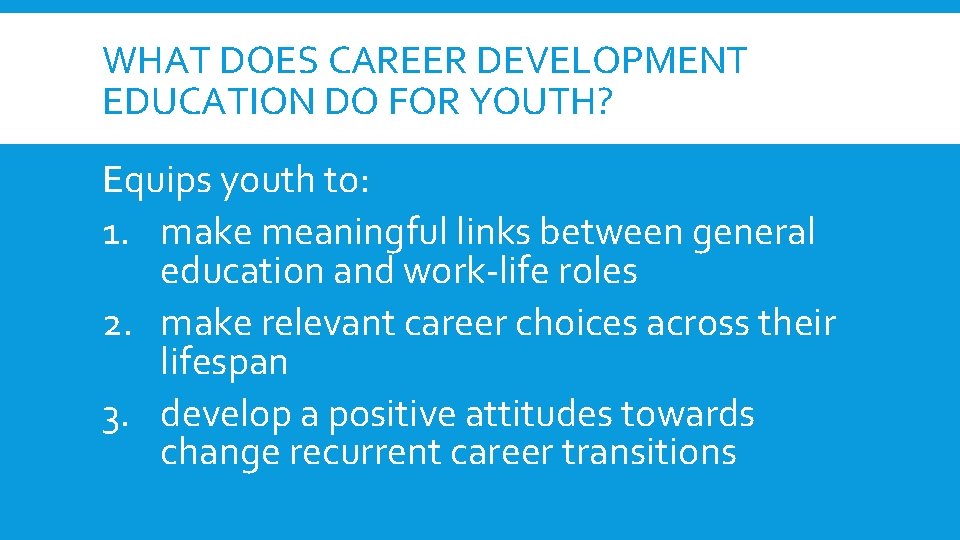 WHAT DOES CAREER DEVELOPMENT EDUCATION DO FOR YOUTH?

Equips youth to:
1. make meaningful links between general education and work-life roles
2. make relevant career choices across their lifespan
3. develop a positive attitudes towards change recurrent career transitions